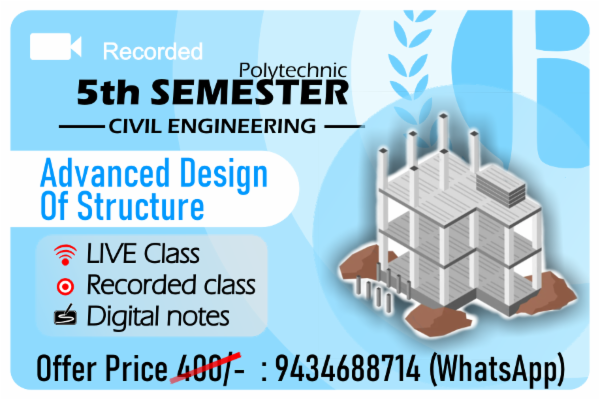 Recorded

Polytechnic
5th SEMESTER
CIVIL ENGINEERING

Advanced Design Of Structure

LIVE Class
Recorded class
Digital notes

Offer Price 400/- : 9434688714 (WhatsApp)